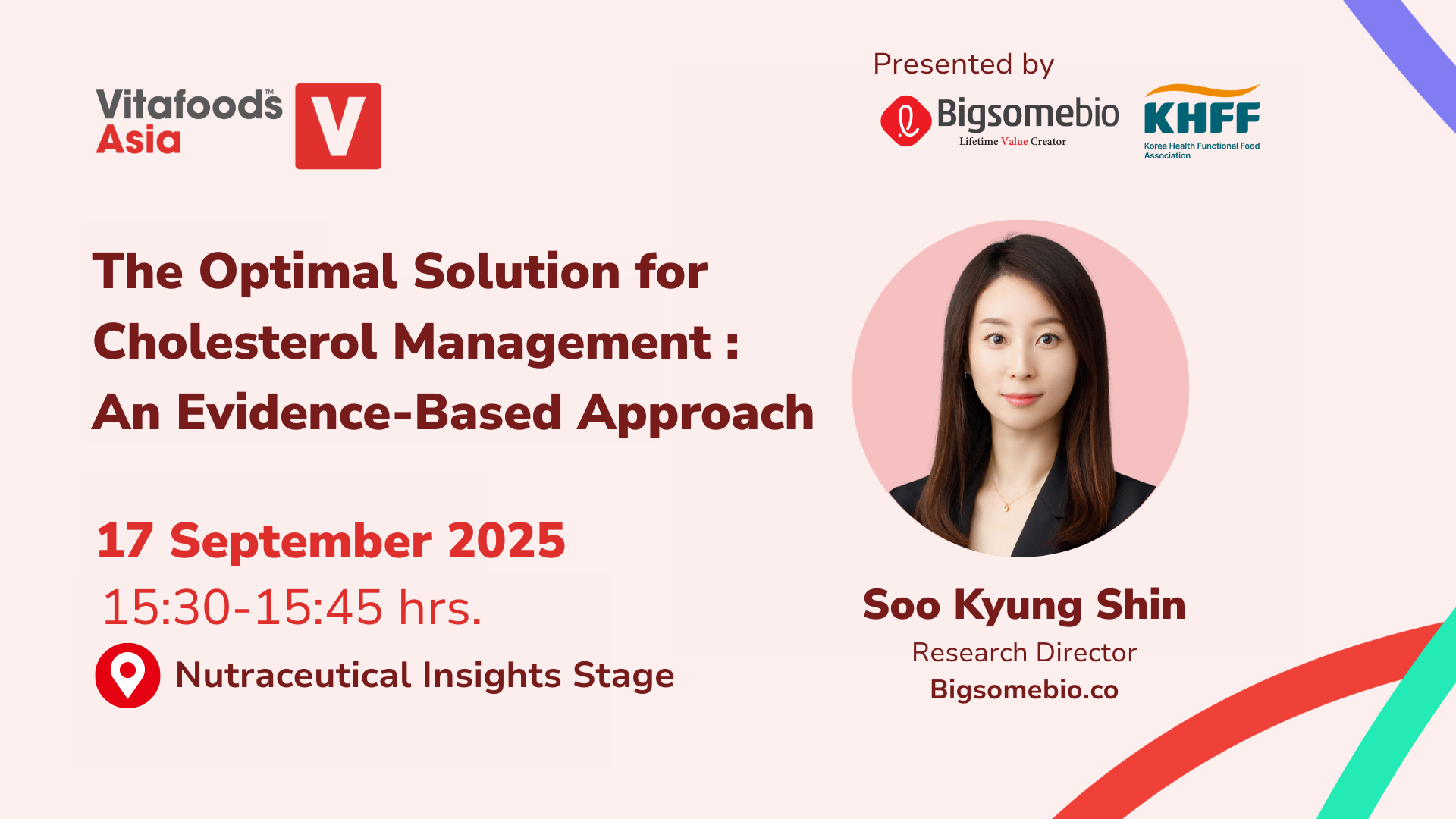 Vitafoods™ Asia

V

Presented by

Bigsomebio
Lifetime Value Creator

KHFF
Korea Health Functional Food Association

The Optimal Solution for Cholesterol Management : An Evidence-Based Approach

17 September 2025

15:30-15:45 hrs.

Nutraceutical Insights Stage

Soo Kyung Shin

Research Director

Bigsomebio.co